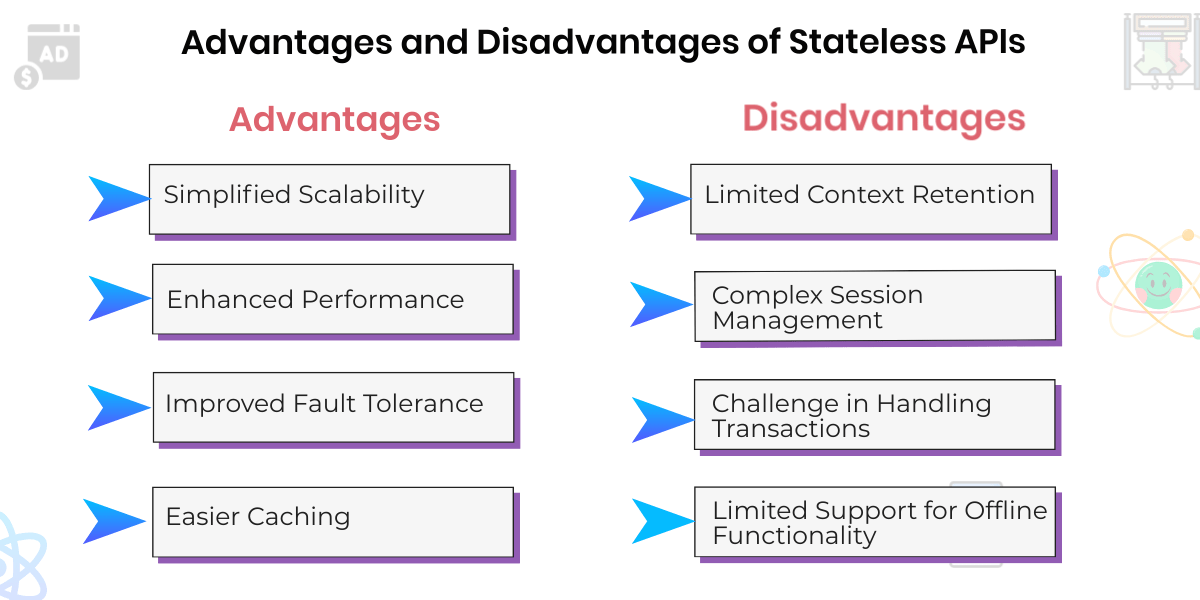 AD

Advantages and Disadvantages of Stateless APIs

Advantages

Simplified Scalability

Enhanced Performance

Improved Fault Tolerance

Easier Caching

Disadvantages

Limited Context Retention

Complex Session Management

Challenge in Handling Transactions

Limited Support for Offline Functionality